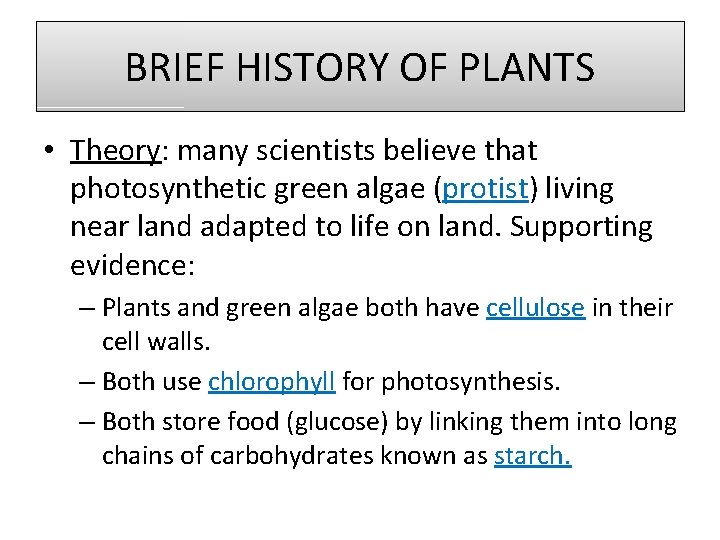 BRIEF HISTORY OF PLANTS

• Theory: many scientists believe that photosynthetic green algae (protist) living near land adapted to life on land. Supporting evidence:

– Plants and green algae both have cellulose in their cell walls.

– Both use chlorophyll for photosynthesis.

– Both store food (glucose) by linking them into long chains of carbohydrates known as starch.